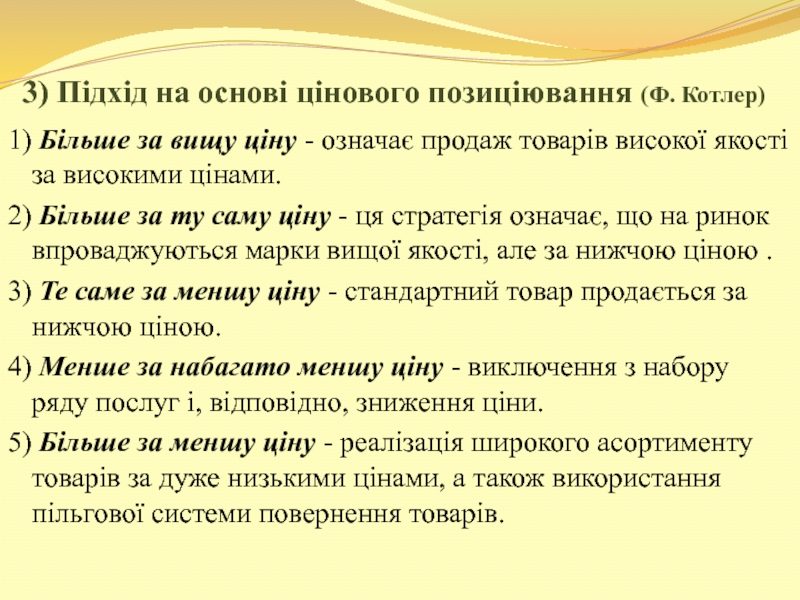 3) Підхід на основі цінового позиціювання (Ф. Котлер)

1) Більше за вищу ціну - означає продаж товарів високої якості за високими цінами.

2) Більше за ту саму ціну - ця стратегія означає, що на ринок впроваджуються марки вищої якості, але за нижчою ціною .

3) Те саме за меншу ціну - стандартний товар продається за нижчою ціною.

4) Менше за набагато меншу ціну - виключення з набору ряду послуг і, відповідно, зниження ціни.

5) Більше за меншу ціну - реалізація широкого асортименту товарів за дуже низькими цінами, а також використання пільгової системи повернення товарів.